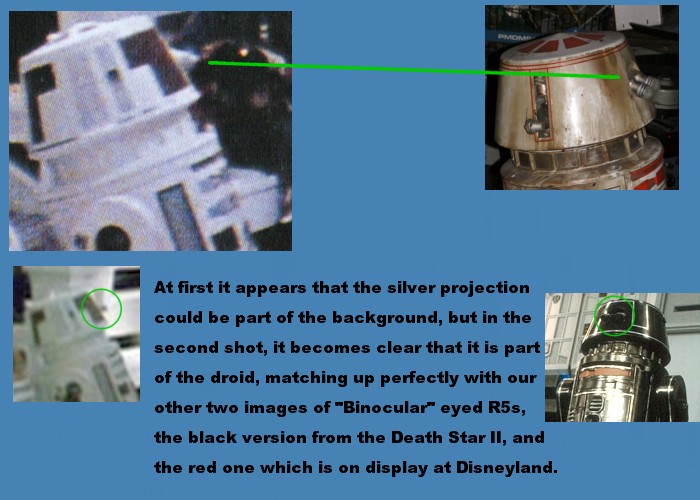 At first it appears that the silver projection could be part of the background, but in the second shot, it becomes clear that it is part of the droid, matching up perfectly with our other two images of "Binocular" eyed R5s, the black version from the Death Star II, and the red one which is on display at Disneyland.